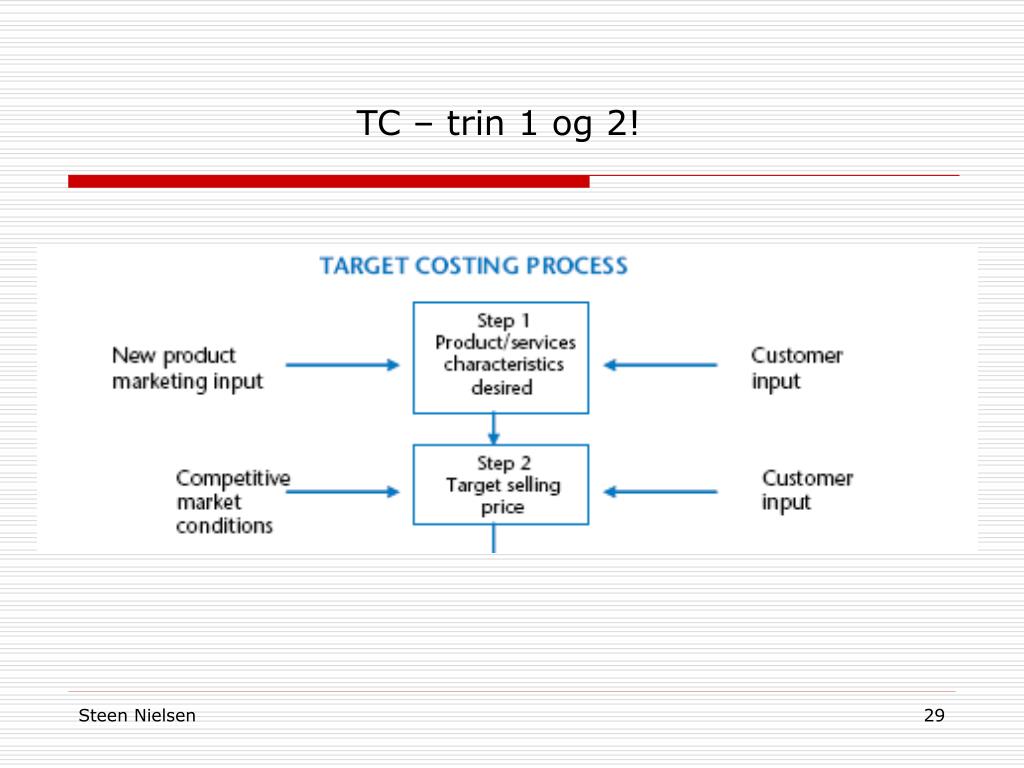 TC – trin 1 og 2!

TARGET COSTING PROCESS

New product marketing input

Step 1 Product/services characteristics desired

Customer input

Competitive market conditions

Step 2 Target selling price

Customer input

Steen Nielsen

29